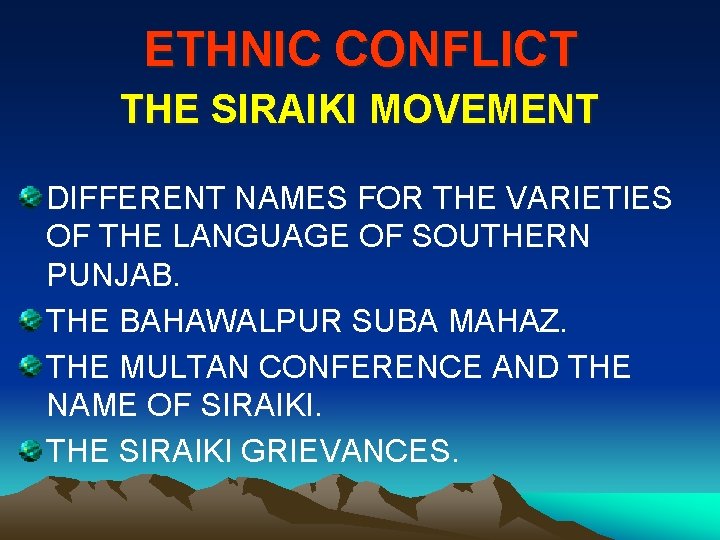 ETHNIC CONFLICT
THE SIRAIKI MOVEMENT

DIFFERENT NAMES FOR THE VARIETIES OF THE LANGUAGE OF SOUTHERN PUNJAB.

THE BAHAWALPUR SUBA MAHAZ.

THE MULTAN CONFERENCE AND THE NAME OF SIRAIKI.

THE SIRAIKI GRIEVANCES.